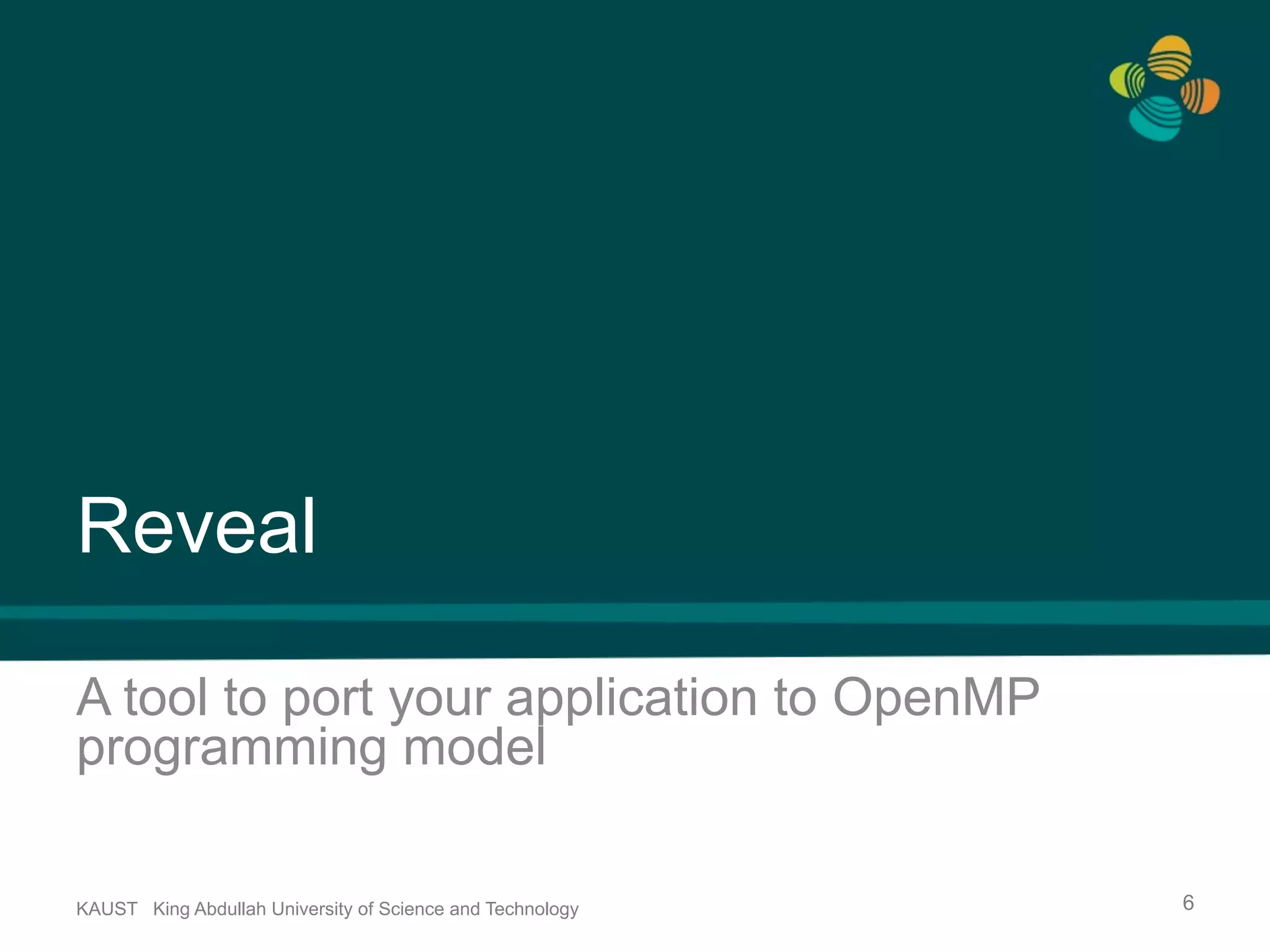 Reveal

A tool to port your application to OpenMP programming model

KAUST King Abdullah University of Science and Technology

6